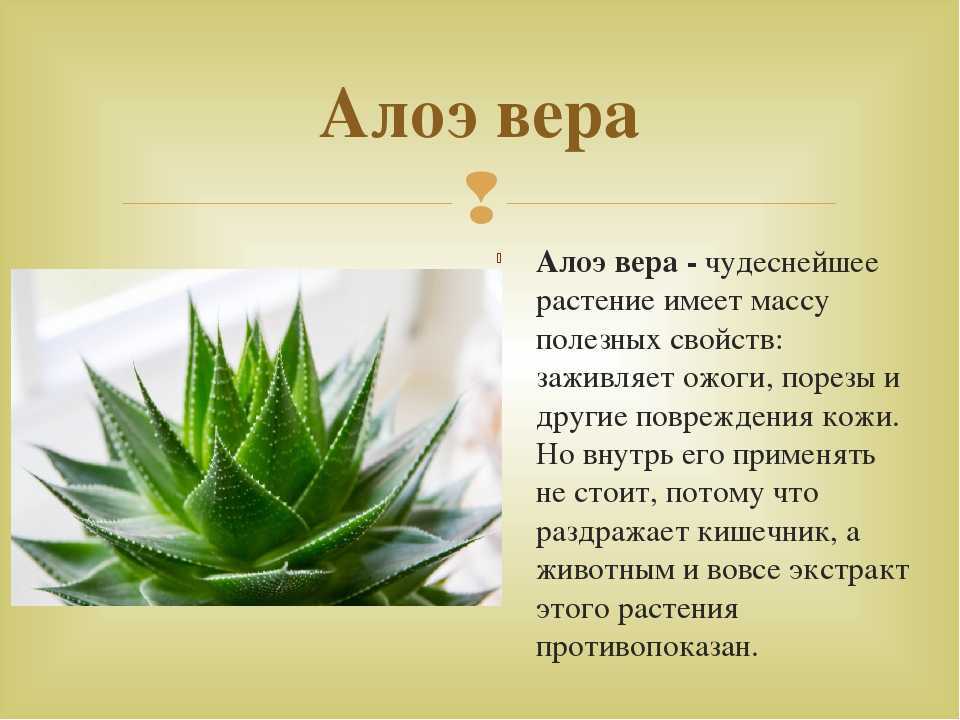 Алоэ вера

Алоэ вера - чудеснейшее растение имеет массу полезных свойств: заживляет ожоги, порезы и другие повреждения кожи. Но внутрь его применять не стоит, потому что раздражает кишечник, а животным и вовсе экстракт этого растения противопоказан.